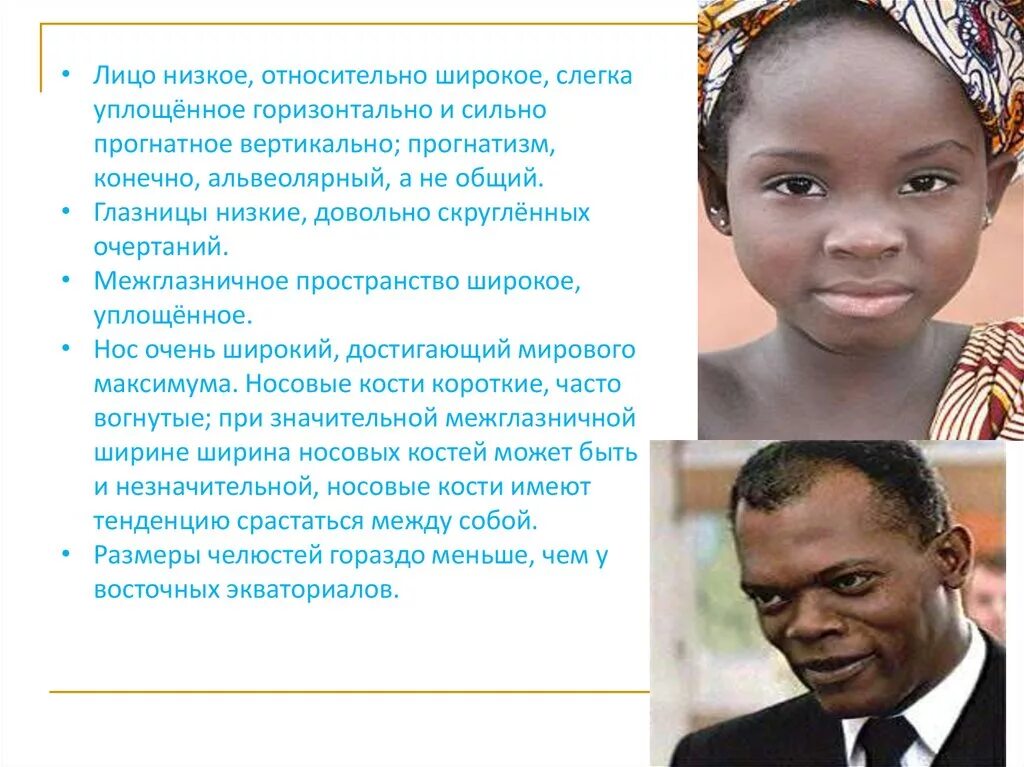 • Лицо низкое, относительно широкое, слегка уплощённое горизонтально и сильно прогнатное вертикально; прогнатизм, конечно, альвеолярный, а не общий.
• Глазницы низкие, довольно скруглённых очертаний.
• Межглазничное пространство широкое, уплощённое.
• Нос очень широкий, достигающий мирового максимума. Носовые кости короткие, часто вогнутые; при значительной межглазничной ширине ширина носовых костей может быть и незначительной, носовые кости имеют тенденцию срастаться между собой.
• Размеры челюстей гораздо меньше, чем у восточных экваториалов.